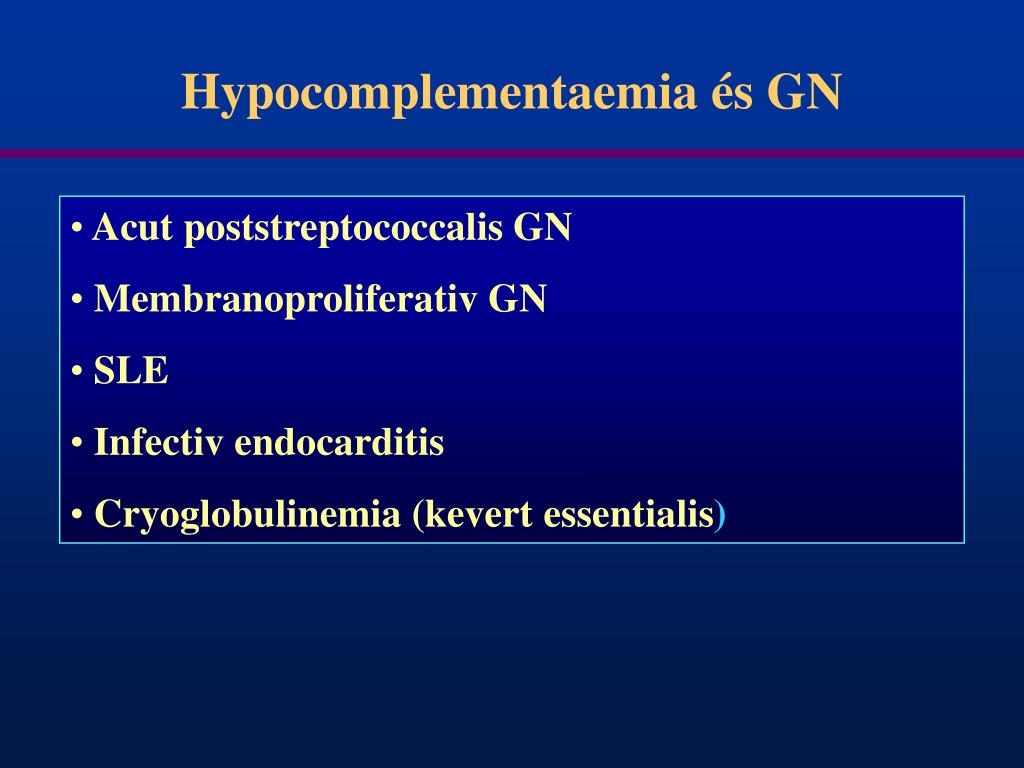 Hypocomplementaemia és GN

• Acut poststreptococcalis GN
• Membranoproliferativ GN
• SLE
• Infectiv endocarditis
• Cryoglobulinemia (kevert essentialis)